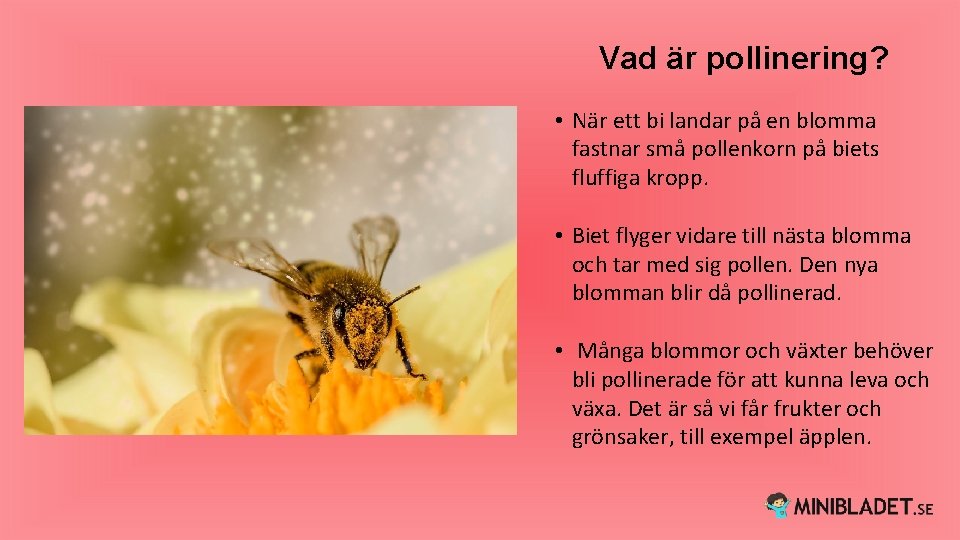 Vad är pollinering?

• När ett bi landar på en blomma fastnar små pollenkorn på biets fluffiga kropp.

• Biet flyger vidare till nästa blomma och tar med sig pollen. Den nya blomman blir då pollinerad.

• Många blommor och växter behöver bli pollinerade för att kunna leva och växa. Det är så vi får frukter och grönsaker, till exempel äpplen.

MINIBLADET.SE